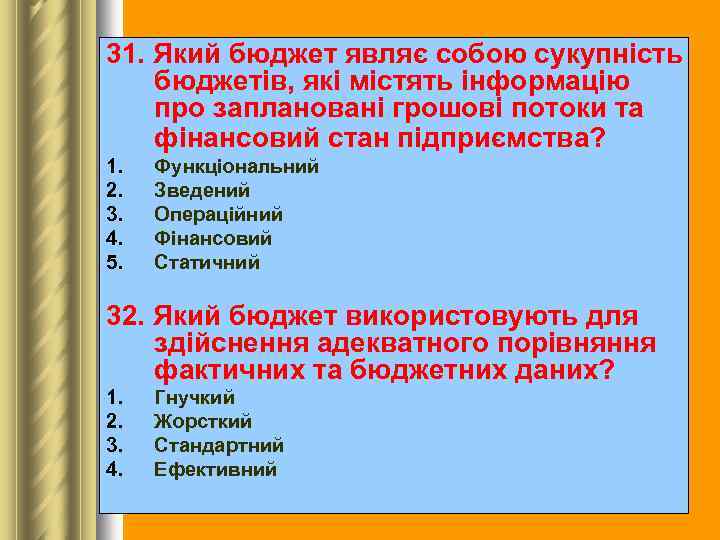 31. Який бюджет являє собою сукупність бюджетів, які містять інформацію про заплановані грошові потоки та фінансовий стан підприємства?

1. Функціональний
2. Зведений
3. Операційний
4. Фінансовий
5. Статичний

32. Який бюджет використовують для здійснення адекватного порівняння фактичних та бюджетних даних?

1. Гнучкий
2. Жорсткий
3. Стандартний
4. Ефективний